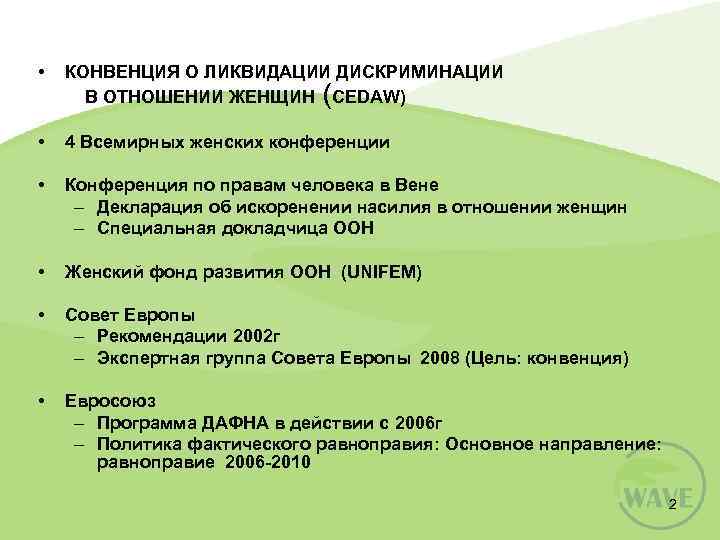 • КОНВЕНЦИЯ О ЛИКВИДАЦИИ ДИСКРИМИНАЦИИ В ОТНОШЕНИИ ЖЕНЩИН (CEDAW)

• 4 Всемирных женских конференции

• Конференция по правам человека в Вене
– Декларация об искоренении насилия в отношении женщин
– Специальная докладчица ООН

• Женский фонд развития ООН (UNIFEM)

• Совет Европы
– Рекомендации 2002г
– Экспертная группа Совета Европы 2008 (Цель: конвенция)

• Евросоюз
– Программа ДАФНА в действии с 2006г
– Политика фактического равноправия: Основное направление: равноправие 2006-2010

WAVE

2